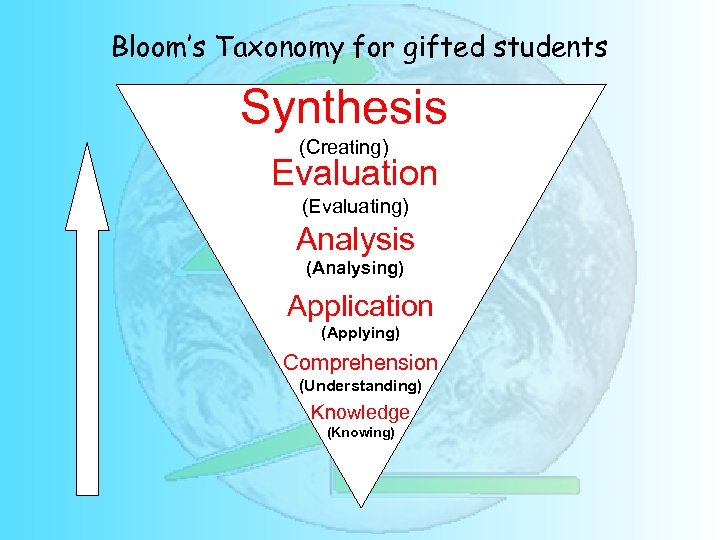 Bloom's Taxonomy for gifted students

Synthesis
(Creating)
Evaluation
(Evaluating)
Analysis
(Analysing)
Application
(Applying)
Comprehension
(Understanding)
Knowledge
(Knowing)